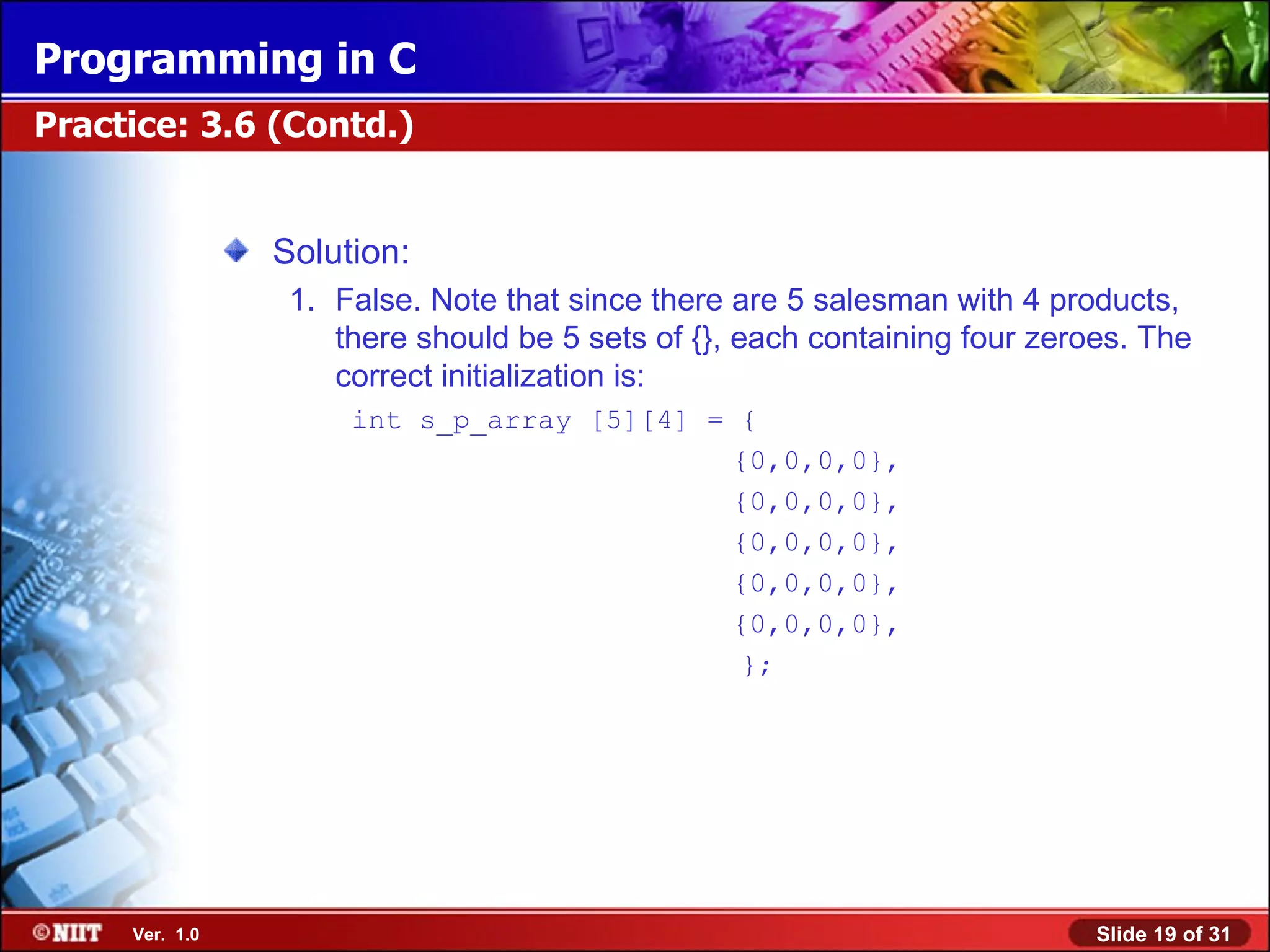 Programming in C

Practice: 3.6 (Contd.)

Solution:

1. False. Note that since there are 5 salesman with 4 products, there should be 5 sets of {}, each containing four zeroes. The correct initialization is:

int s_p_array [5][4] = {
{0,0,0,0},
{0,0,0,0},
{0,0,0,0},
{0,0,0,0},
{0,0,0,0},
};

©NIIT Ver. 1.0

Slide 19 of 31